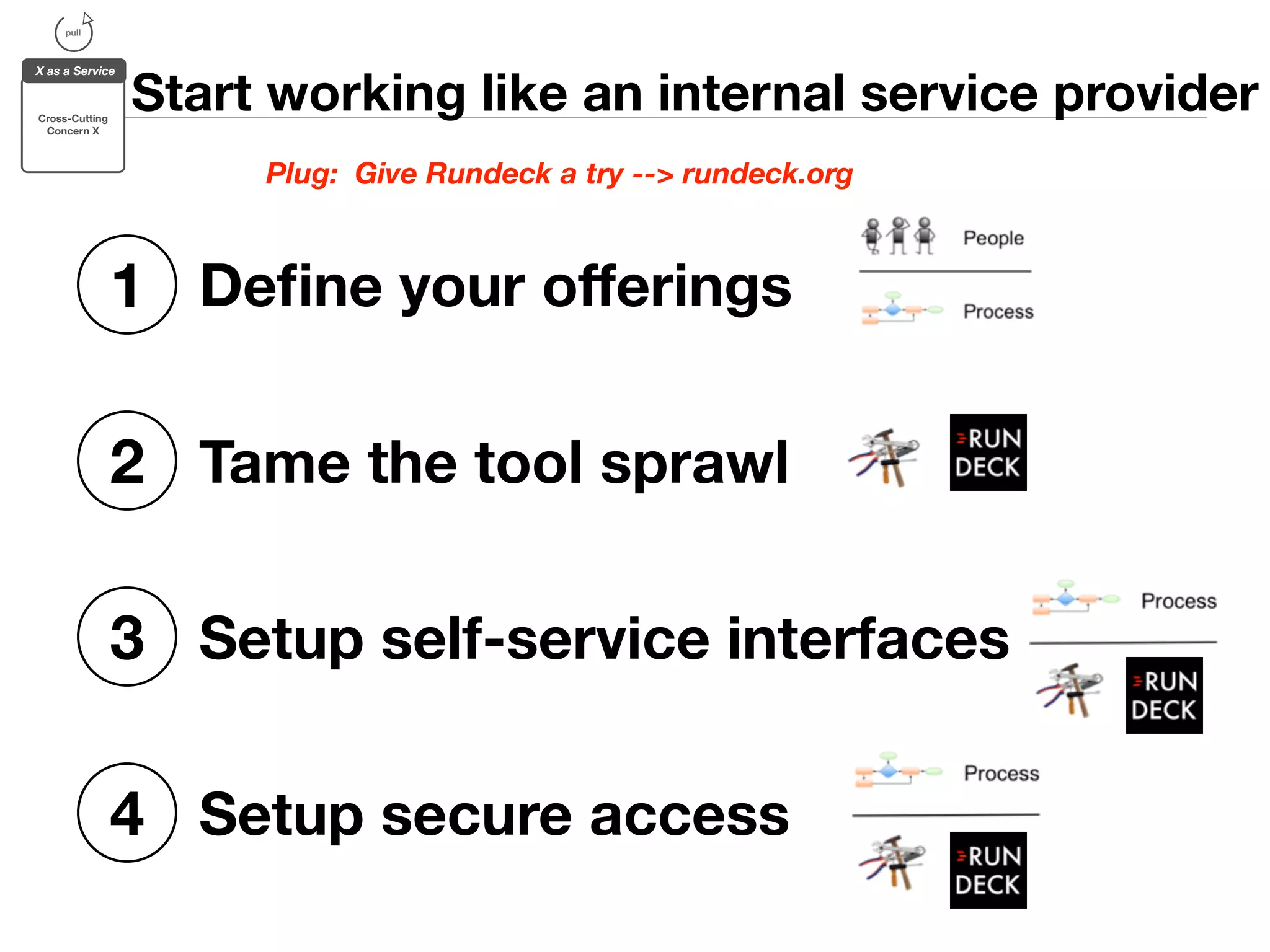 pull

X as a Service

Cross-Cutting Concern X

Start working like an internal service provider

Plug: Give Rundeck a try --> rundeck.org

1 Define your offerings

People

Process

2 Tame the tool sprawl

RUN DECK

3 Setup self-service interfaces

Process

RUN DECK

4 Setup secure access

Process

RUN DECK